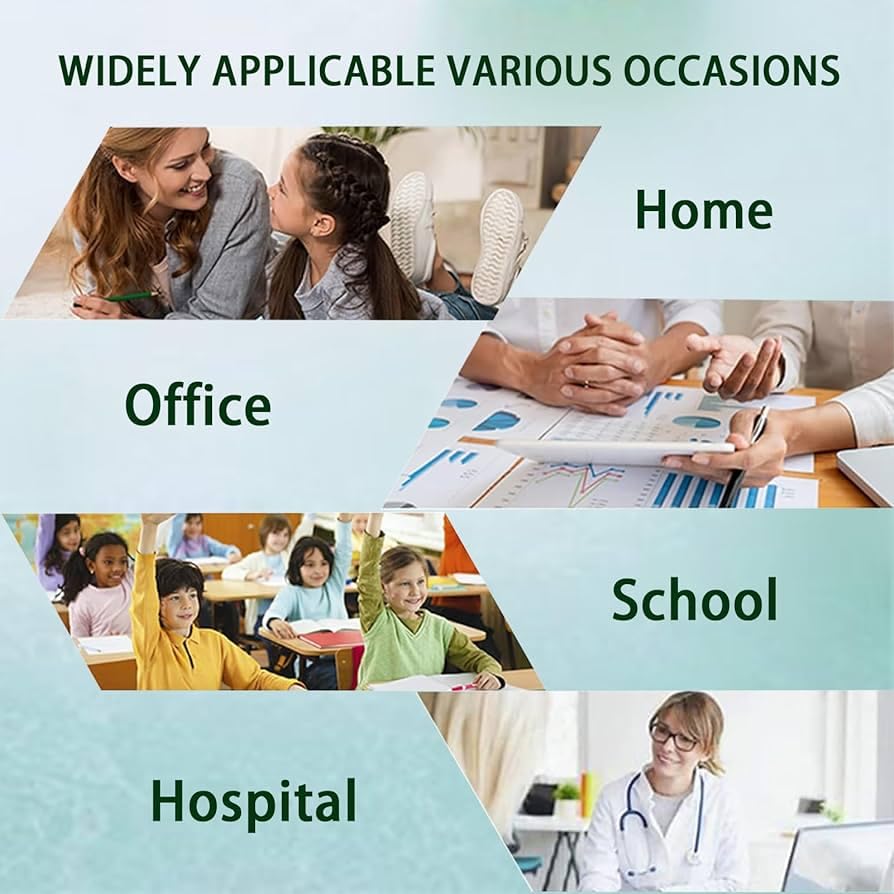 WIDELY APPLICABLE VARIOUS OCCASIONS

Home

Office

School

Hospital